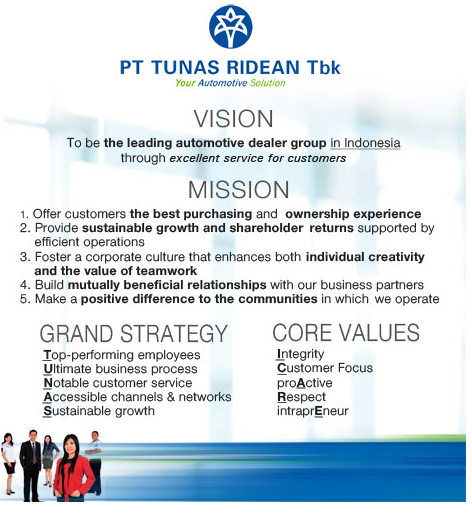 PT TUNAS RIDEAN Tbk
Your Automotive Solution

VISION

To be the leading automotive dealer group in Indonesia through excellent service for customers

MISSION

1. Offer customers the best purchasing and ownership experience
2. Provide sustainable growth and shareholder returns supported by efficient operations
3. Foster a corporate culture that enhances both individual creativity and the value of teamwork
4. Build mutually beneficial relationships with our business partners
5. Make a positive difference to the communities in which we operate

GRAND STRATEGY

Top-performing employees
Ultimate business process
Notable customer service
Accessible channels & networks
Sustainable growth

CORE VALUES

Integrity
Customer Focus
proActive
Respect
intraprEneur